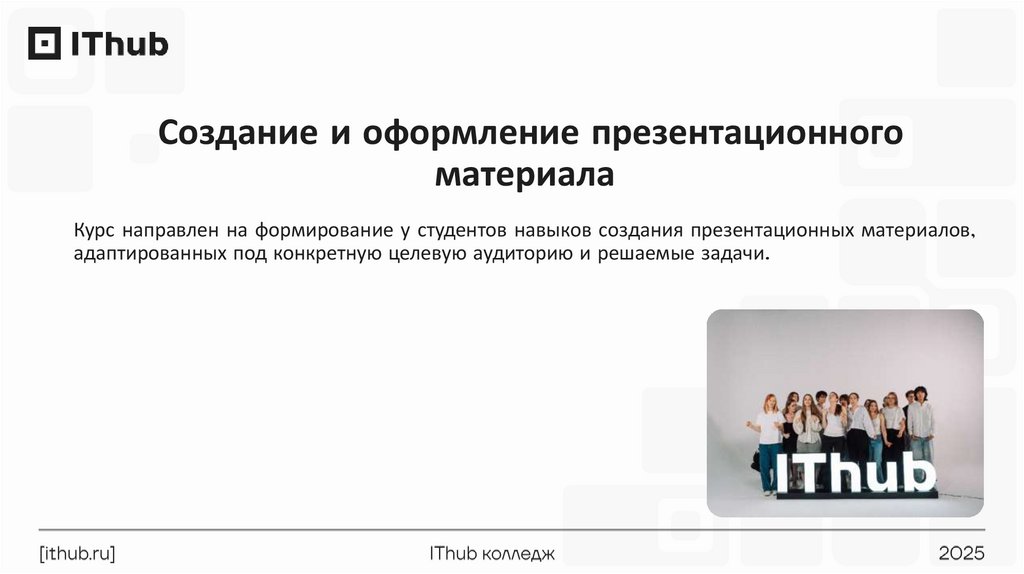 IThub

Создание и оформление презентационного материала

Курс направлен на формирование у студентов навыков создания презентационных материалов, адаптированных под конкретную целевую аудиторию и решаемые задачи.

IThub

[ithub.ru]
IThub колледж
2025